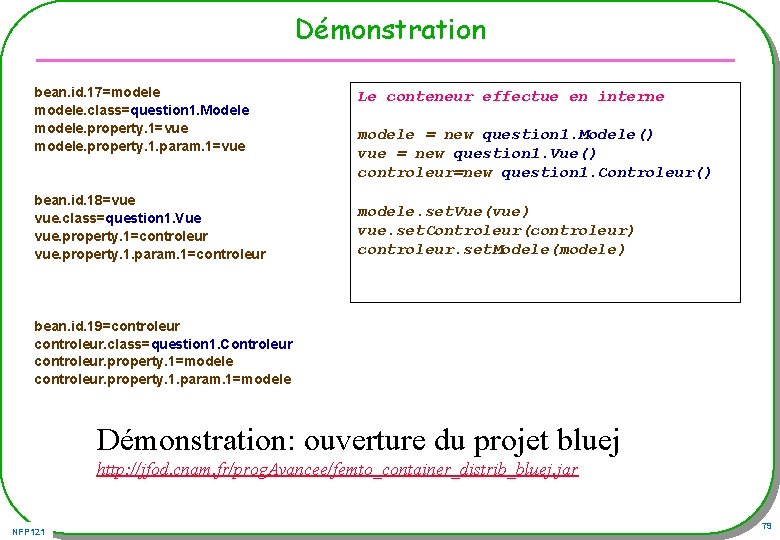 Démonstration

bean.id.17=modele
modele.class=question1.Modele
modele.property.1=vue
modele.property.1.param.1=vue

bean.id.18=vue
vue.class=question1.Vue
vue.property.1=controleur
vue.property.1.param.1=controleur

bean.id.19=controleur
controleur.class=question1.Controleur
controleur.property.1=modele
controleur.property.1.param.1=modele

Le conteneur effectue en interne

modele = new question1.Modele()
vue = new question1.Vue()
controleur=new question1.Controleur()

modele.setVue(vue)
vue.setControleur(controleur)
controleur.setModele(modele)

Démonstration: ouverture du projet bluej
http://jfod.cnam.fr/progAvancee/femto_container_distrib_bluej.jar

NFP121

79